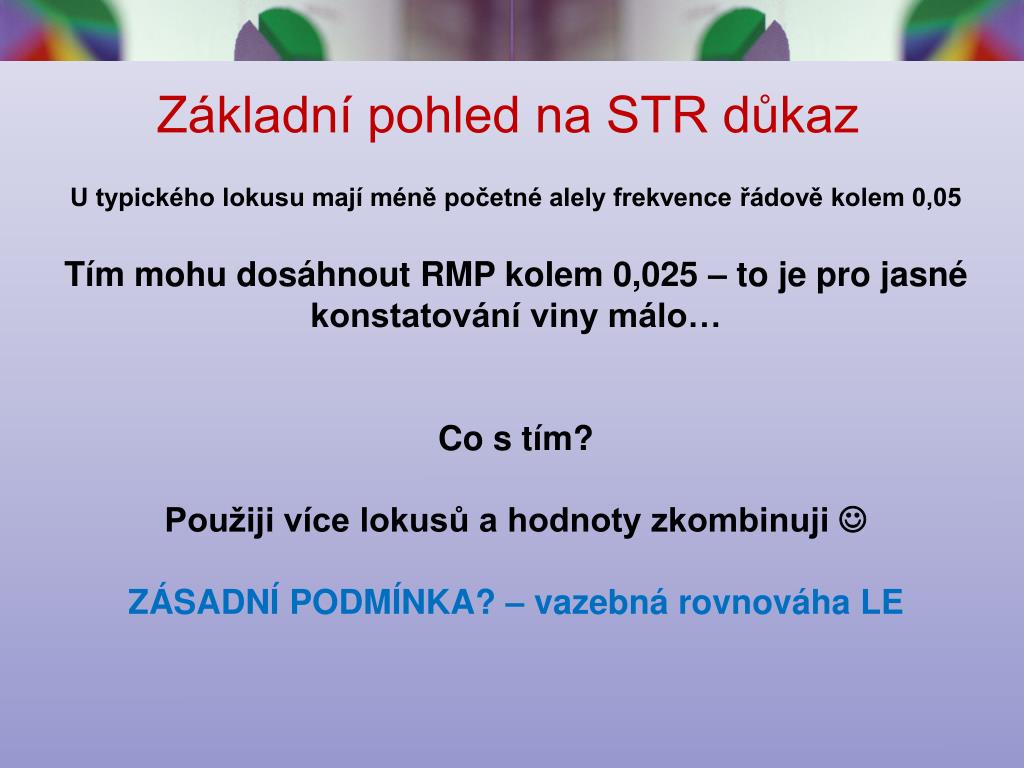 Základní pohled na STR důkaz

U typického lokusu mají méně početné alely frekvence řádově kolem 0,05

Tím mohu dosáhnout RMP kolem 0,025 – to je pro jasné konstatování viny málo…

Co s tím?

Použiji více lokusů a hodnoty zkombinuji ☺

ZÁSADNÍ PODMÍNKA? – vazebná rovnováha LE